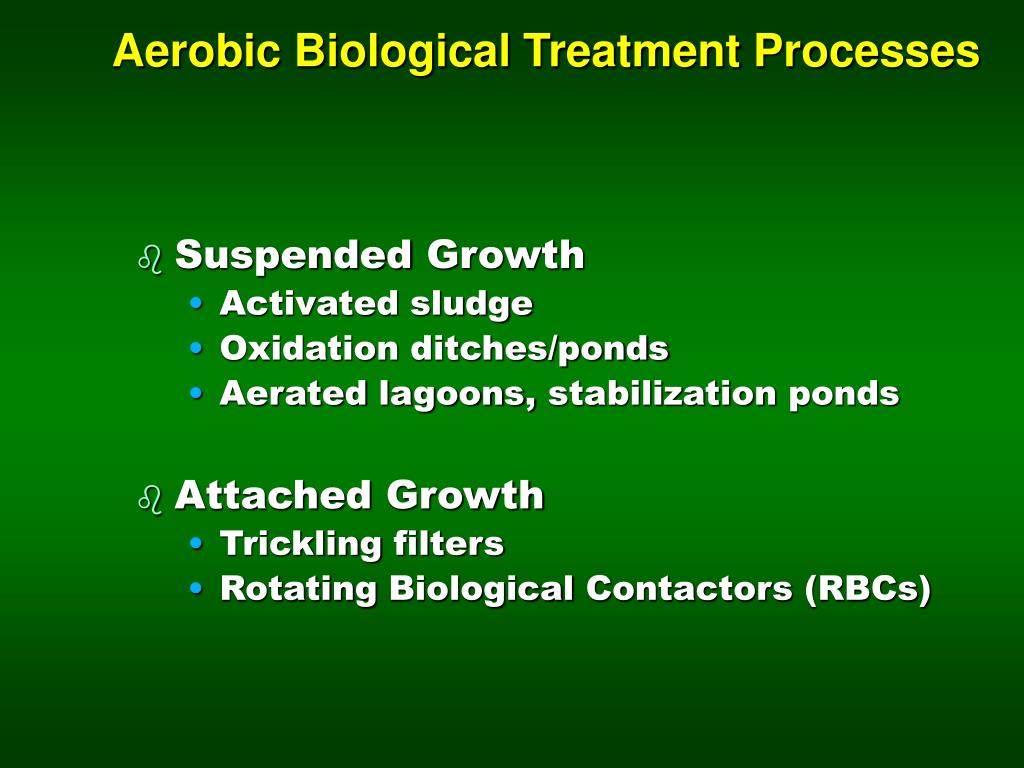 Aerobic Biological Treatment Processes

Suspended Growth
• Activated sludge
• Oxidation ditches/ponds
• Aerated lagoons, stabilization ponds

Attached Growth
• Trickling filters
• Rotating Biological Contactors (RBCs)